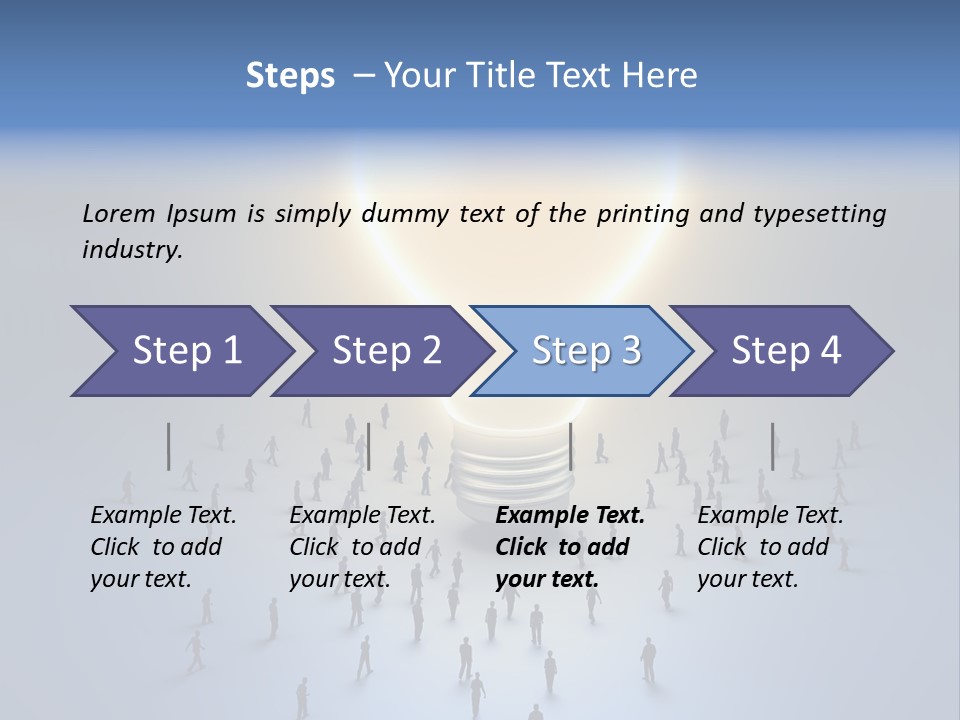 Steps – Your Title Text Here

Lorem Ipsum is simply dummy text of the printing and typesetting industry.

Step 1

Step 2

Step 3

Step 4

Example Text. Click to add your text.

Example Text. Click to add your text.

Example Text. Click to add your text.

Example Text. Click to add your text.